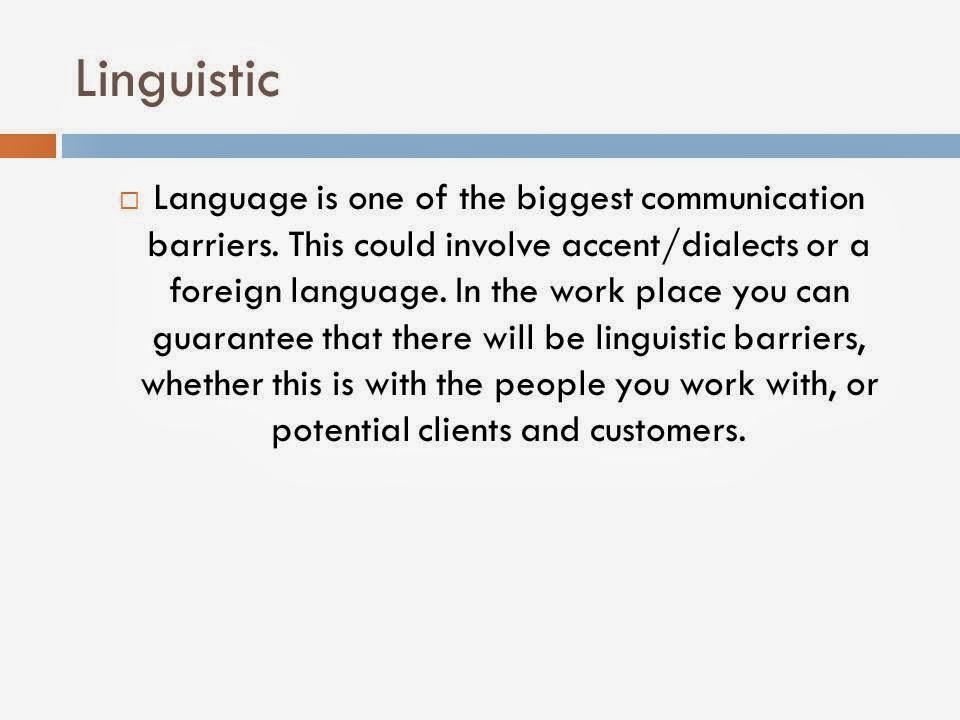 Linguistic

□ Language is one of the biggest communication barriers. This could involve accent/dialects or a foreign language. In the work place you can guarantee that there will be linguistic barriers, whether this is with the people you work with, or potential clients and customers.